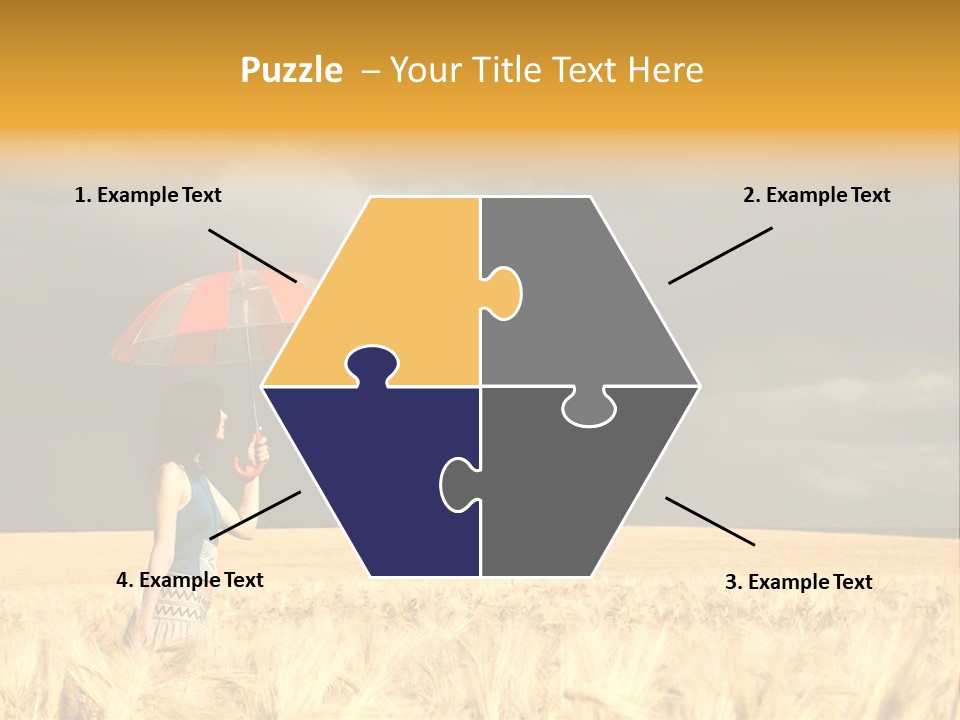 Puzzle – Your Title Text Here

1. Example Text

2. Example Text

4. Example Text

3. Example Text